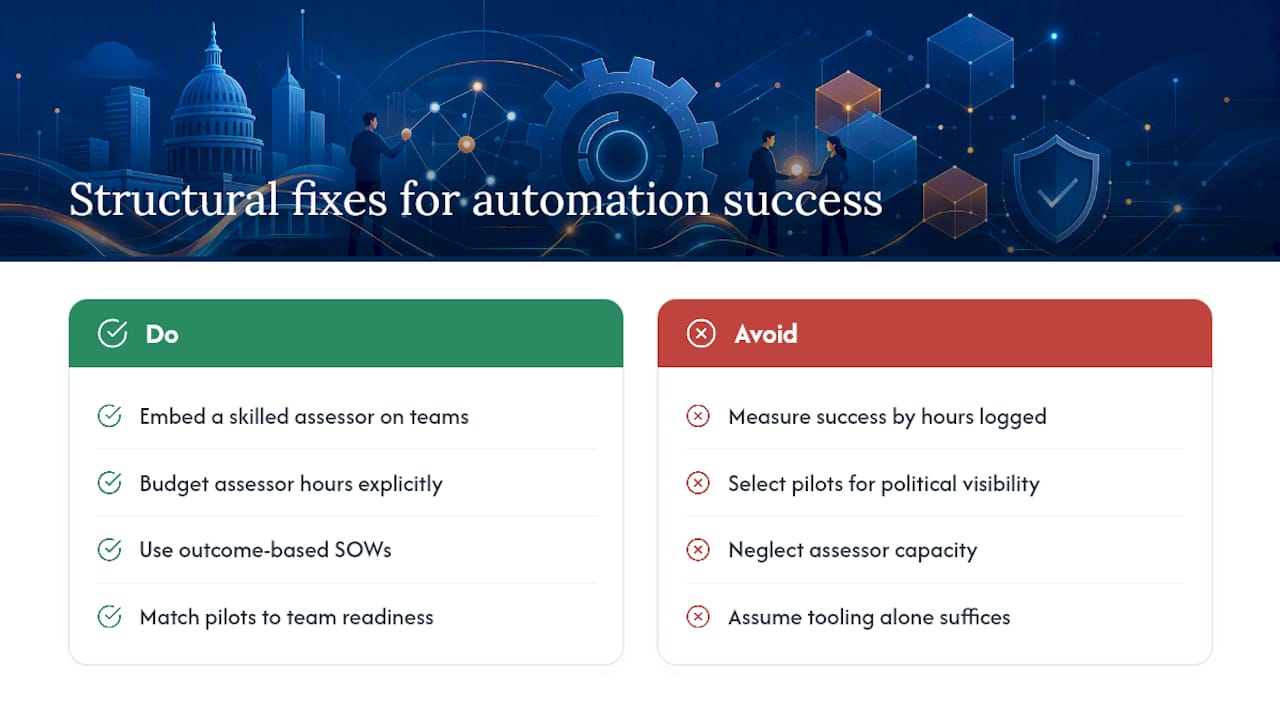 Structural fixes for automation success

Do

Embed a skilled assessor on teams

Budget assessor hours explicitly

Use outcome-based SOWs

Match pilots to team readiness

Avoid

Measure success by hours logged

Select pilots for political visibility

Neglect assessor capacity

Assume tooling alone suffices